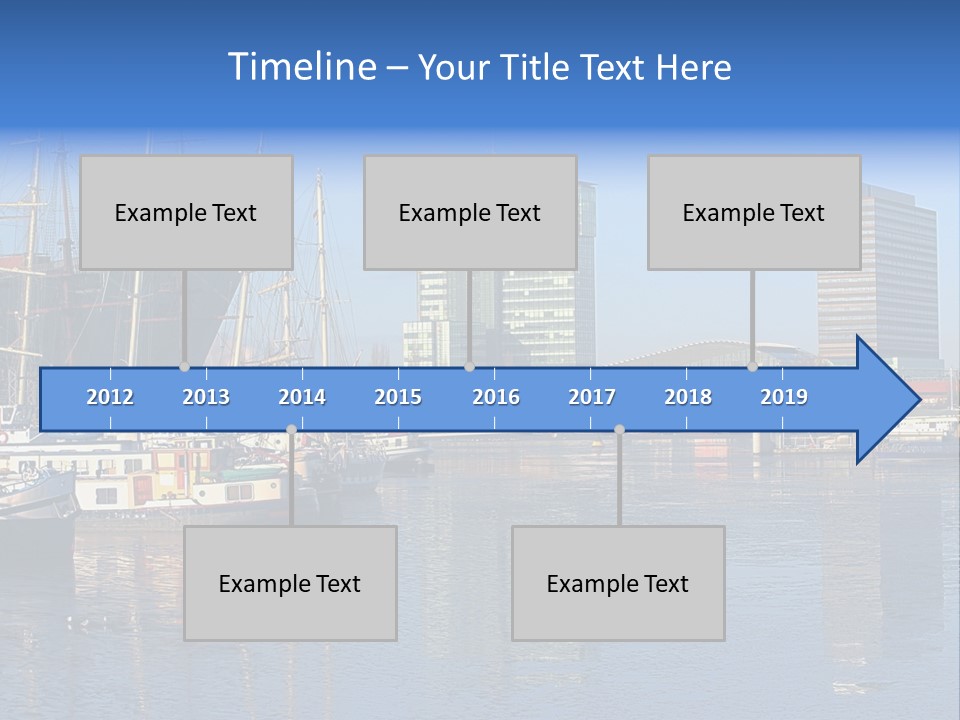 Timeline – Your Title Text Here

Example Text

Example Text

Example Text

2012 2013 2014 2015 2016 2017 2018 2019

Example Text

Example Text